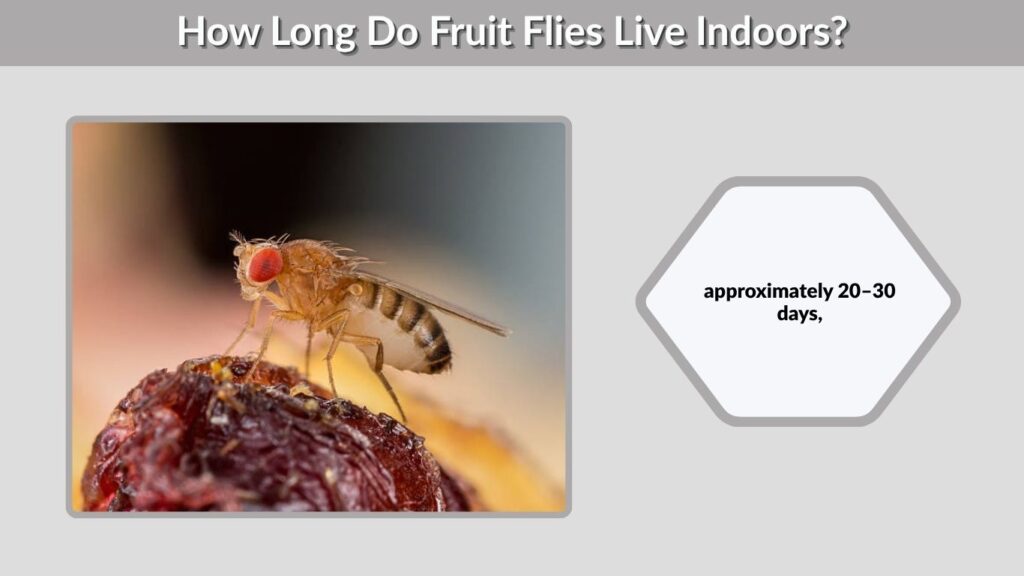 How Long Do Fruit Flies Live Indoors?

approximately 20–30 days,